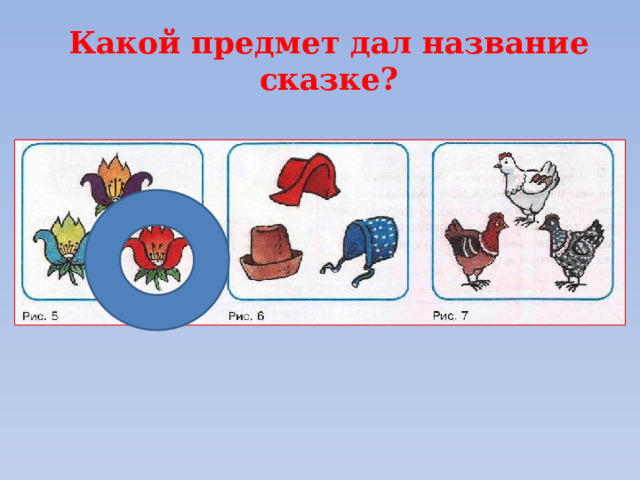 Какой предмет дал название сказке?

Рис. 5

Рис. 6

Рис. 7